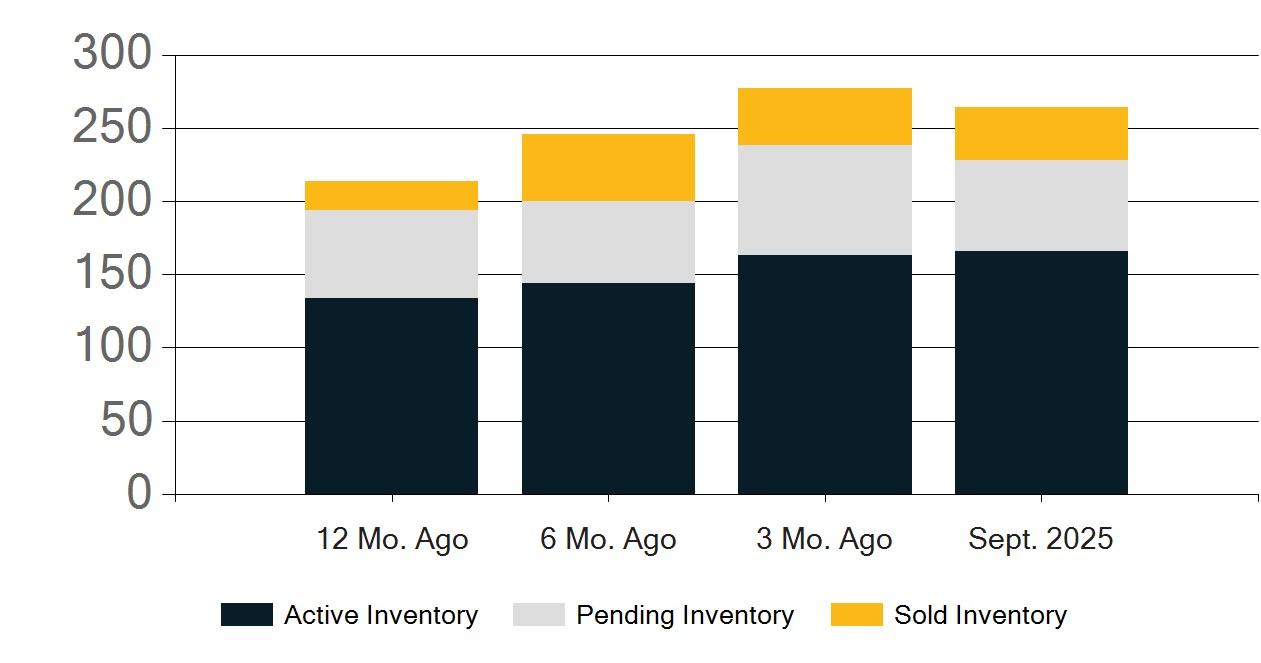 300
250
200
150
100
50
0

12 Mo. Ago
6 Mo. Ago
3 Mo. Ago
Sept. 2025

Active Inventory
Pending Inventory
Sold Inventory